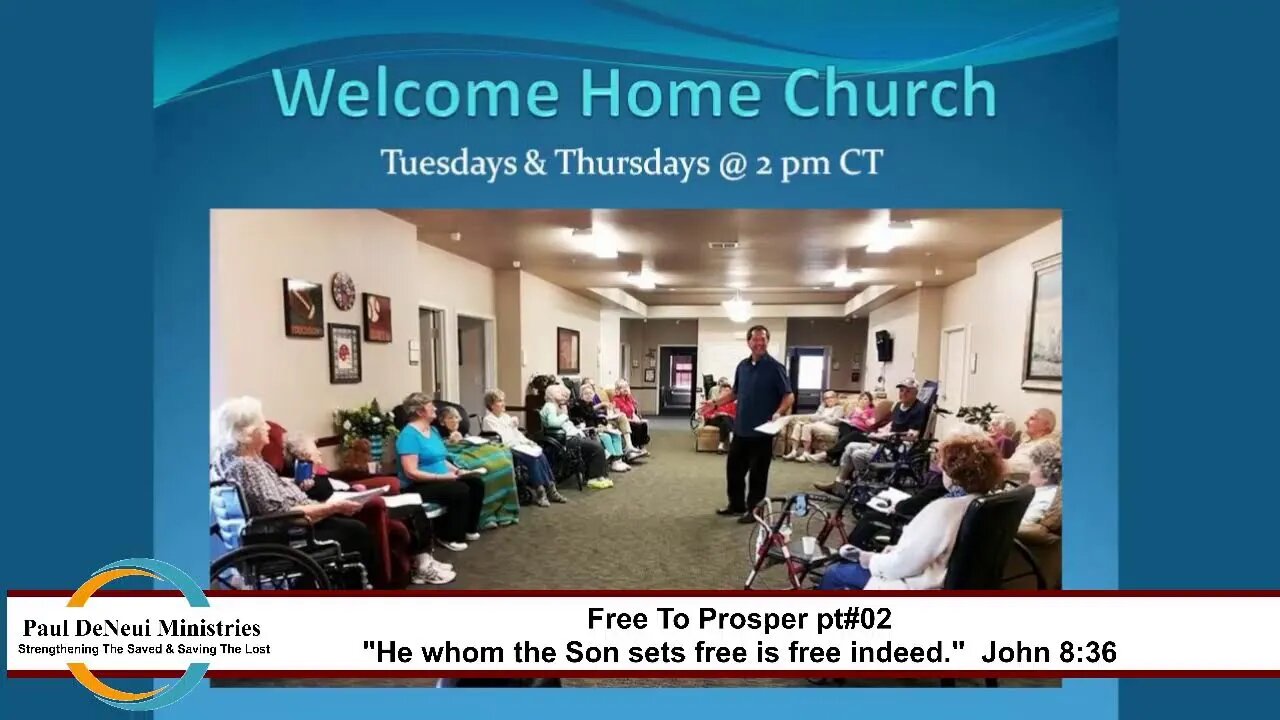 Welcome Home Church

Tuesdays & Thursdays @ 2 pm CT

Paul DeNeui Ministries
Strengthening The Saved & Saving The Lost

Free To Prosper pt#02
"He whom the Son sets free is free indeed." John 8:36